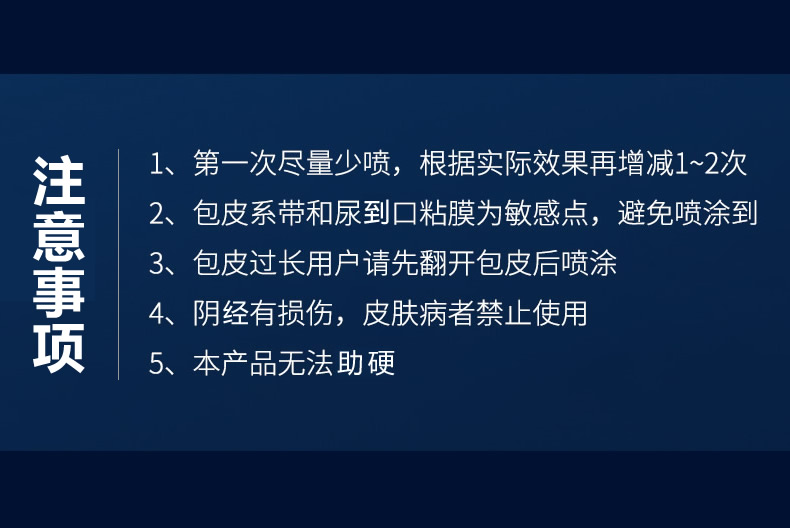 注意事项

1、第一次尽量少喷，根据实际效果再增减1~2次
2、包皮系带和尿到口粘膜为敏感点，避免喷涂到
3、包皮过长用户请先翻开包皮后喷涂
4、阴经有损伤，皮肤病者禁止使用
5、本产品无法助硬